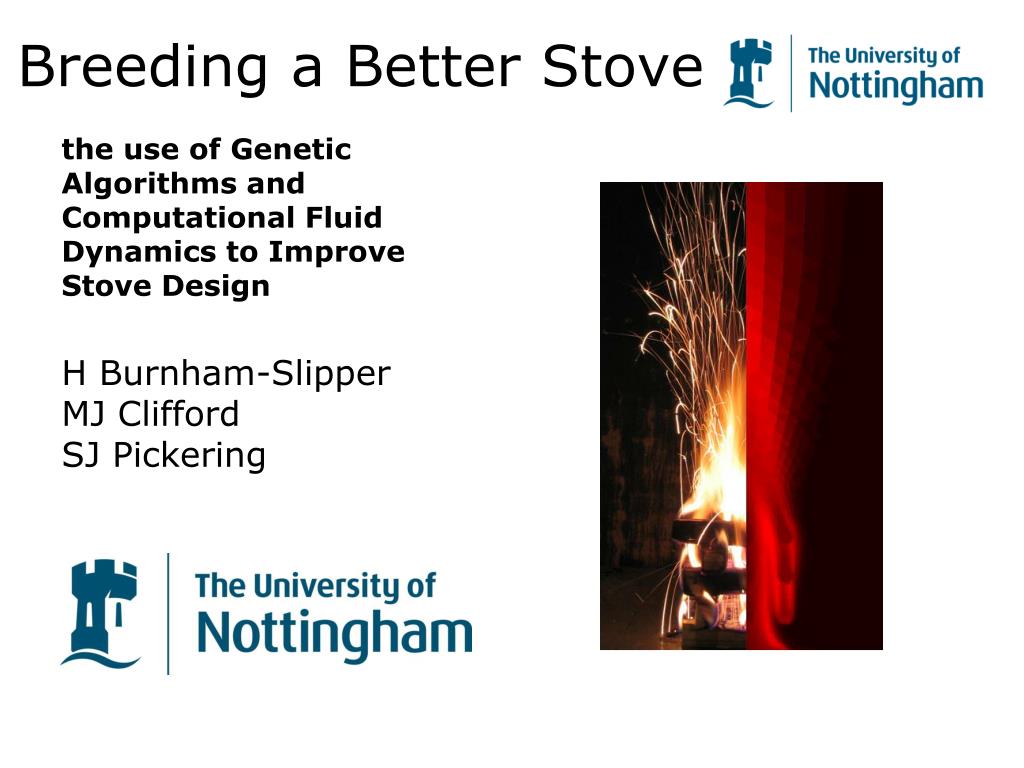 Breeding a Better Stove

The University of Nottingham

the use of Genetic Algorithms and Computational Fluid Dynamics to Improve Stove Design

H Burnham-Slipper
MJ Clifford
SJ Pickering

The University of Nottingham